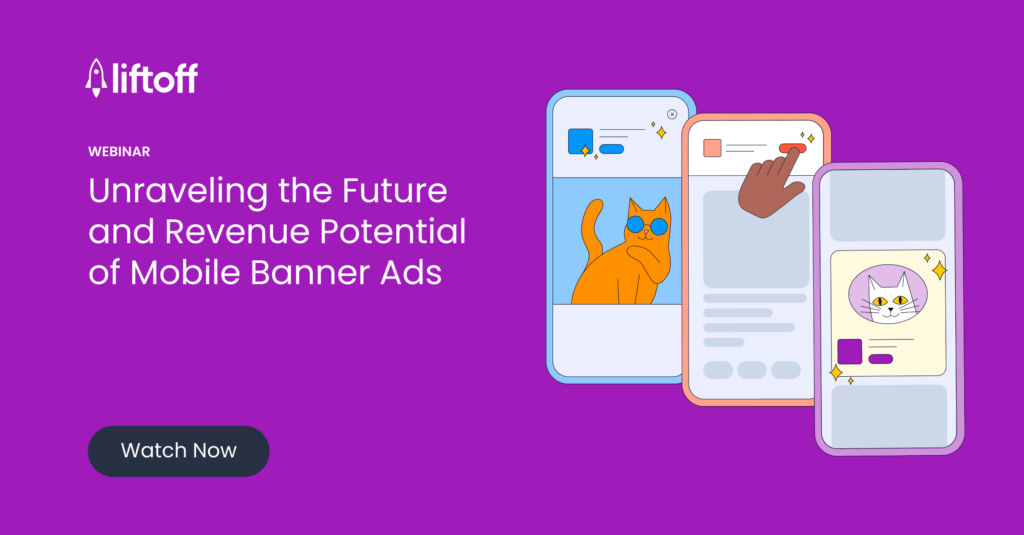 liftoff

WEBINAR

Unraveling the Future and Revenue Potential of Mobile Banner Ads

Watch Now